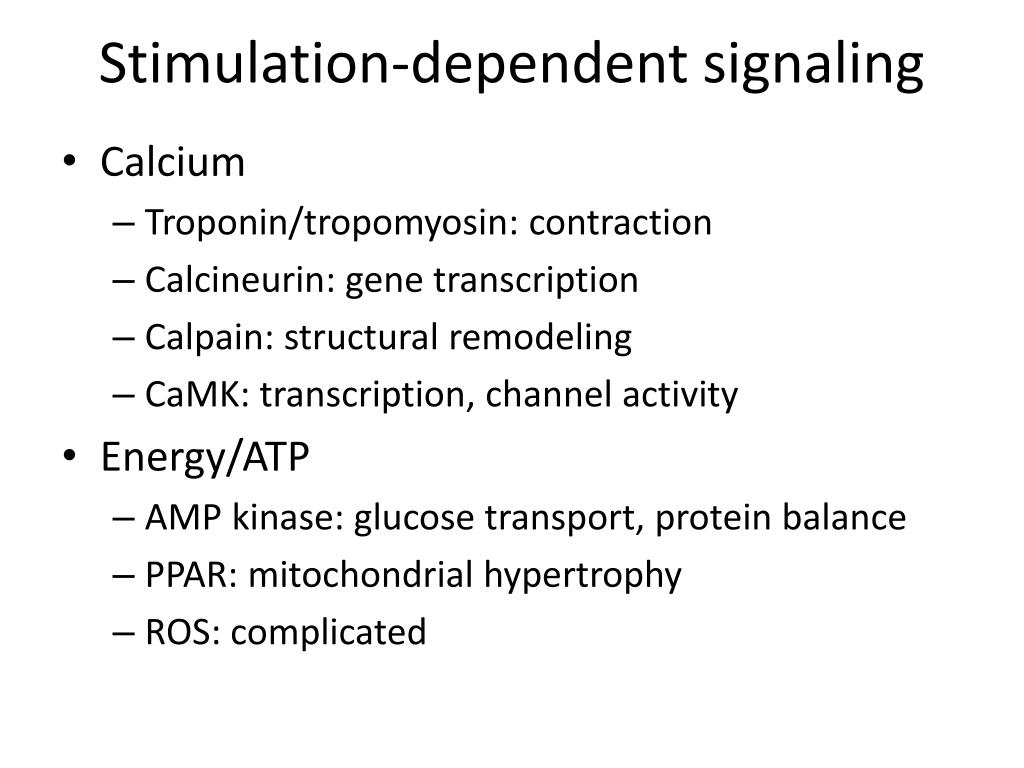 Stimulation-dependent signaling

• Calcium
– Troponin/tropomyosin: contraction
– Calcineurin: gene transcription
– Calpain: structural remodeling
– CaMK: transcription, channel activity
• Energy/ATP
– AMP kinase: glucose transport, protein balance
– PPAR: mitochondrial hypertrophy
– ROS: complicated